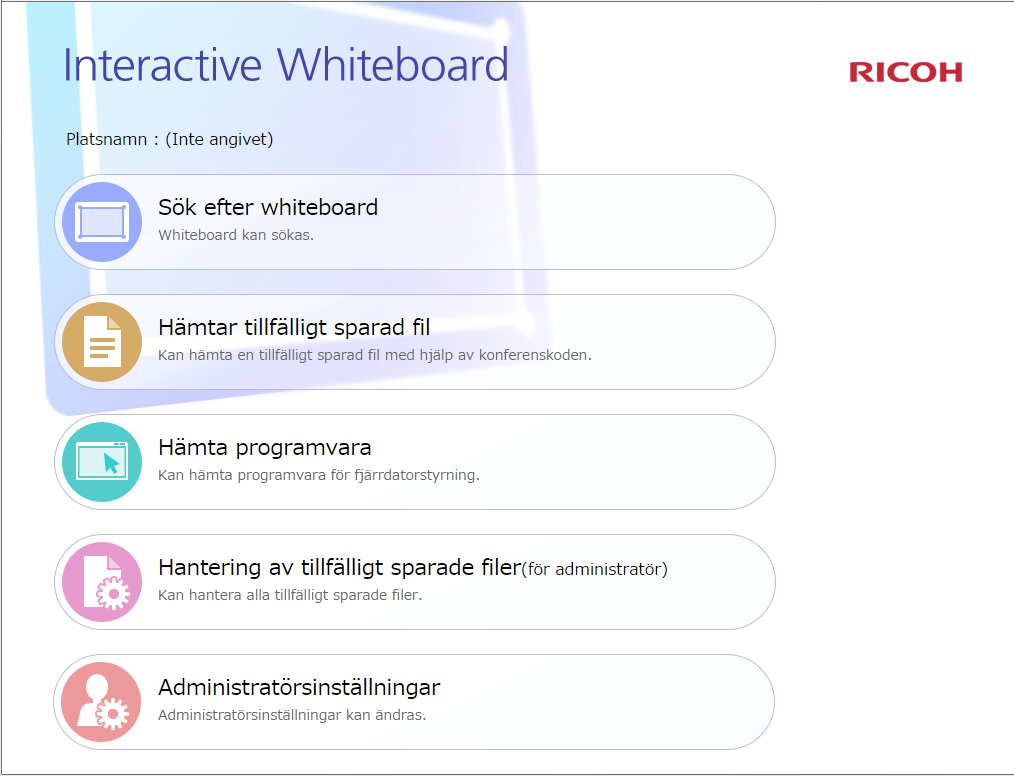 Interactive Whiteboard

RICOH

Platsnamn : (Inte angivet)

Sök efter whiteboard
Whiteboard kan sökas.

Hämtar tillfälligt sparad fil
Kan hämta en tillfälligt sparad fil med hjälp av konferenskoden.

Hämta programvara
Kan hämta programvara för fjärrdatorstyrning.

Hantering av tillfälligt sparade filer(för administratör)
Kan hantera alla tillfälligt sparade filer.

Administratörsinställningar
Administratörsinställningar kan ändras.